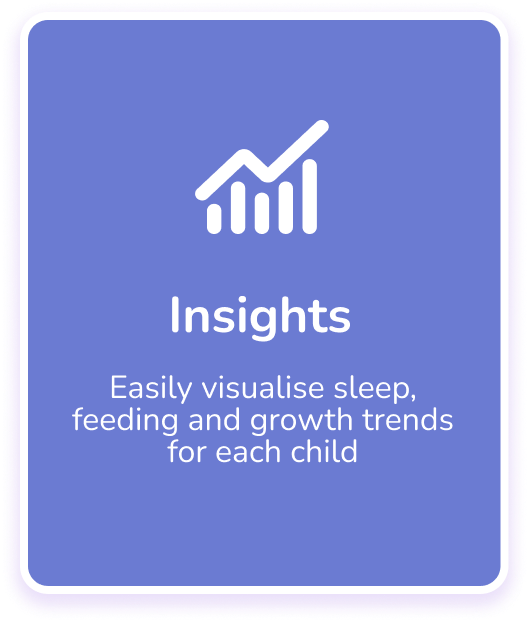 Insights

Easily visualise sleep, feeding and growth trends for each child